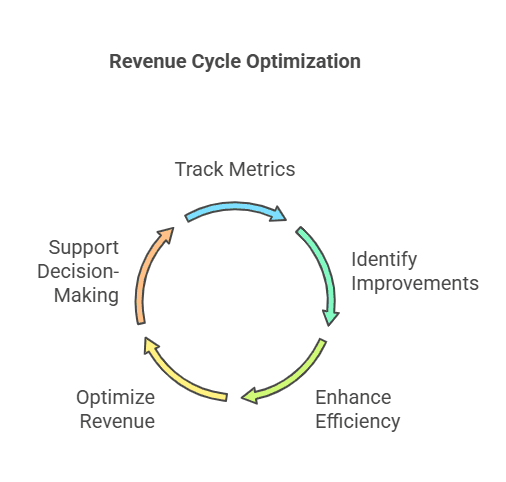 Revenue Cycle Optimization

Track Metrics

Identify Improvements

Enhance Efficiency

Optimize Revenue

Support Decision-Making